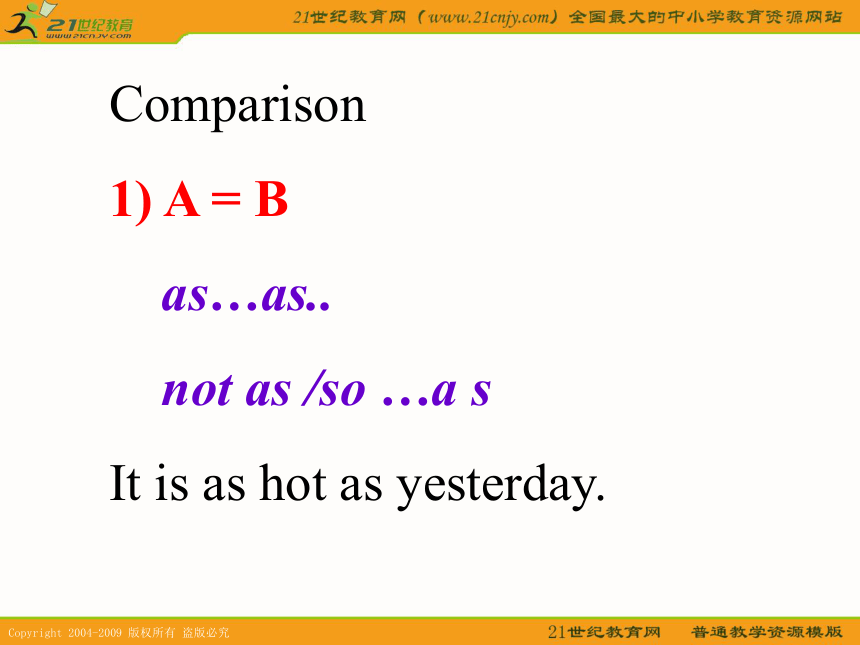 21世纪教育
www.21cnjy.com

21世纪教育网（www.21cnjy.com）全国最大的中小学教育资源网站

Comparison

1) A = B

as…as..

not as /so …a s

It is as hot as yesterday.

Copyright 2004-2009 版权所有 盗版必究

21世纪教育网 普通教学资源模版